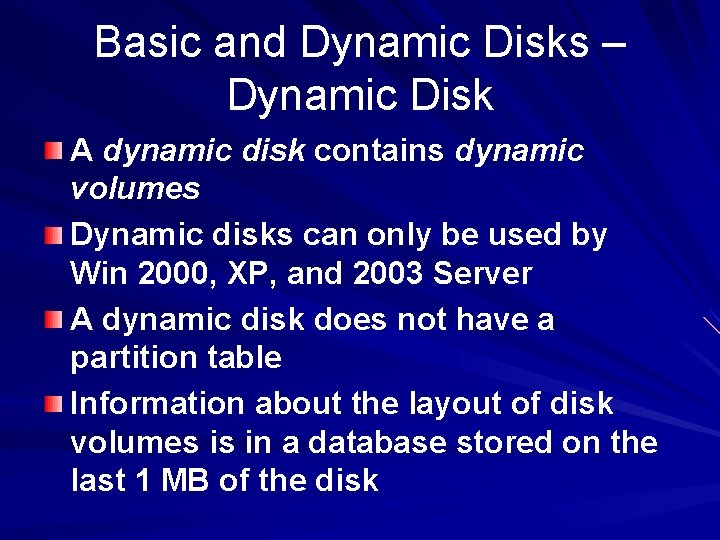 Basic and Dynamic Disks – Dynamic Disk

A dynamic disk contains dynamic volumes

Dynamic disks can only be used by Win 2000, XP, and 2003 Server

A dynamic disk does not have a partition table

Information about the layout of disk volumes is in a database stored on the last 1 MB of the disk